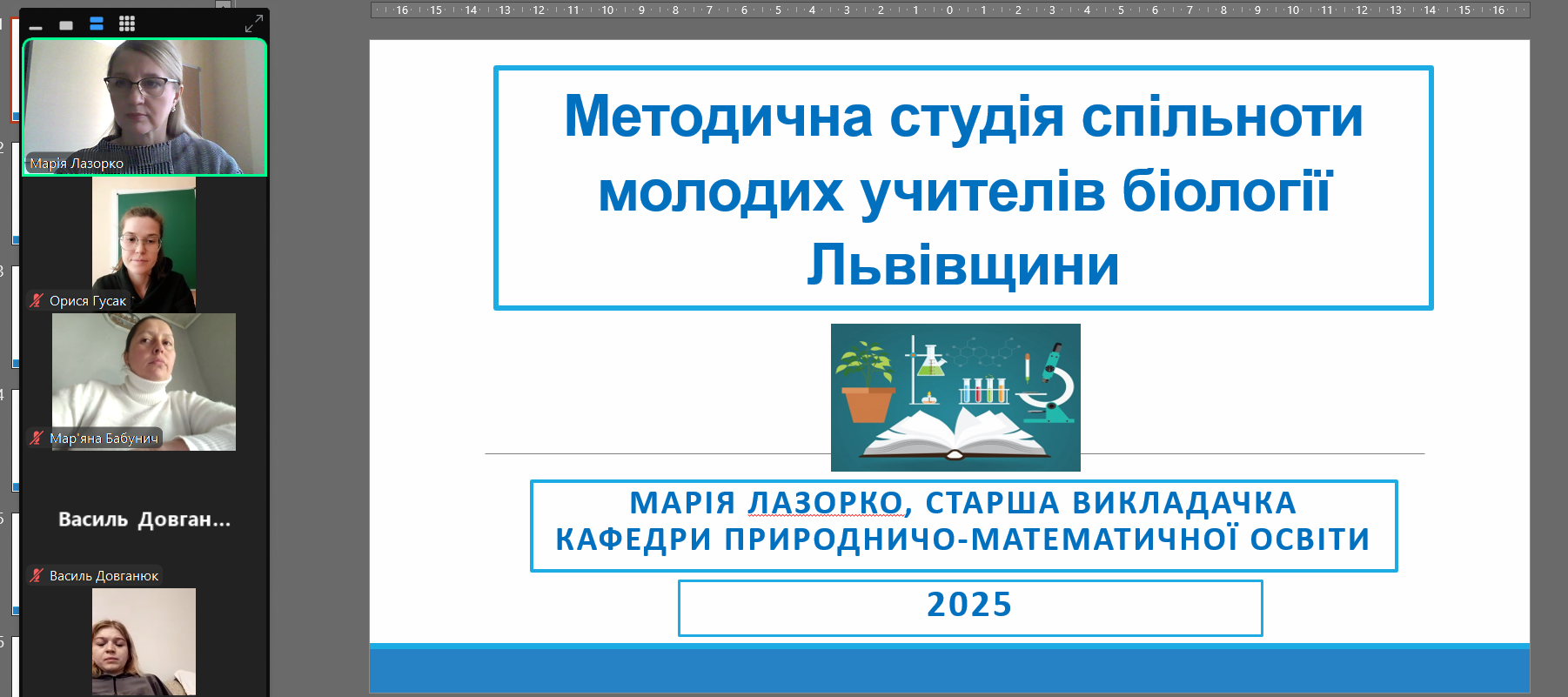 Марія Лазорко

Орися Гусак

Мар'яна Бабунич

Василь Довган...

Василь Довганюк

16 15 14 13 12 11 10 9 8 7 6 5 4 3 2 1 0 1 2 3 4 5 6 7 8 9 10 11 12 13 14 15 16

Методична студія спільноти молодих учителів біології Львівщини

МАРІЯ ЛАЗОРКО, СТАРША ВИКЛАДАЧКА КАФЕДРИ ПРИРОДНИЧО-МАТЕМАТИЧНОЇ ОСВІТИ

2025